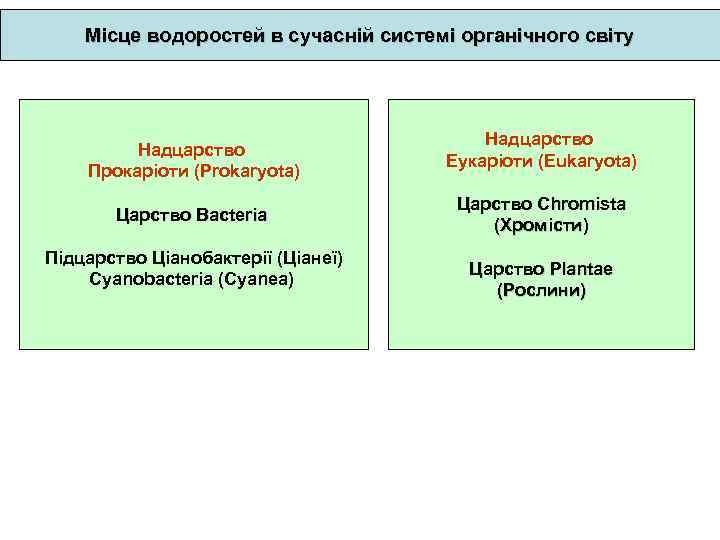 Місце водоростей в сучасній системі органічного світу

Надцарство
Прокаріоти (Prokaryota)

Царство Bacteria

Підцарство Ціанобактерії (Ціанеї)
Cyanobacteria (Cyanea)

Надцарство
Еукаріоти (Eukaryota)

Царство Chromista
(Хромісти)

Царство Plantae
(Рослини)